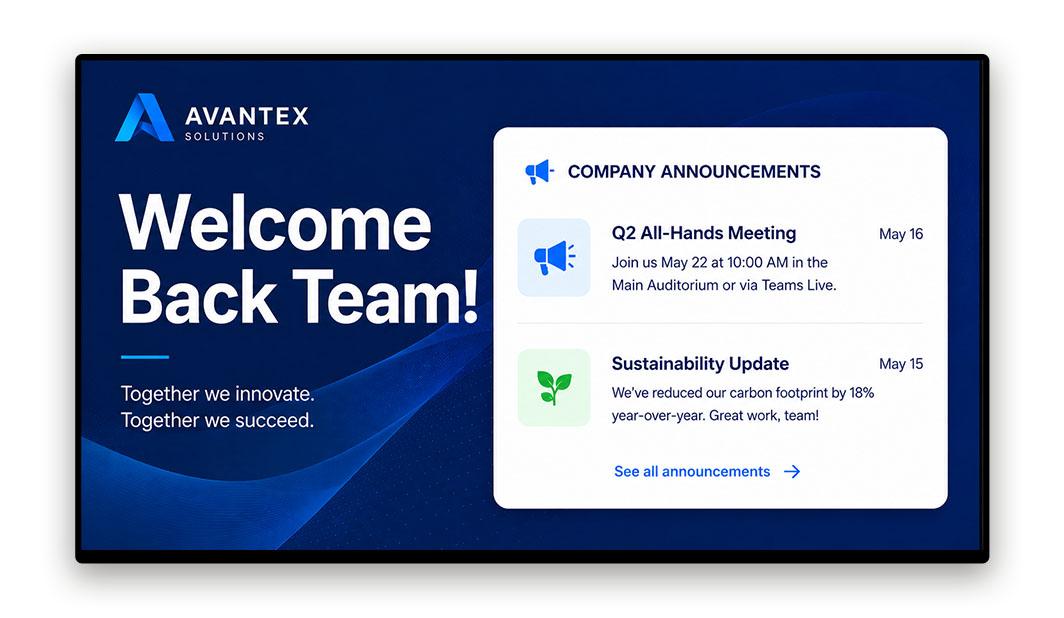 AVANTEX
SOLUTIONS

Welcome Back Team!

Together we innovate.
Together we succeed.

COMPANY ANNOUNCEMENTS

Q2 All-Hands Meeting
May 16
Join us May 22 at 10:00 AM in the Main Auditorium or via Teams Live.

Sustainability Update
May 15
We've reduced our carbon footprint by 18% year-over-year. Great work, team!

See all announcements →